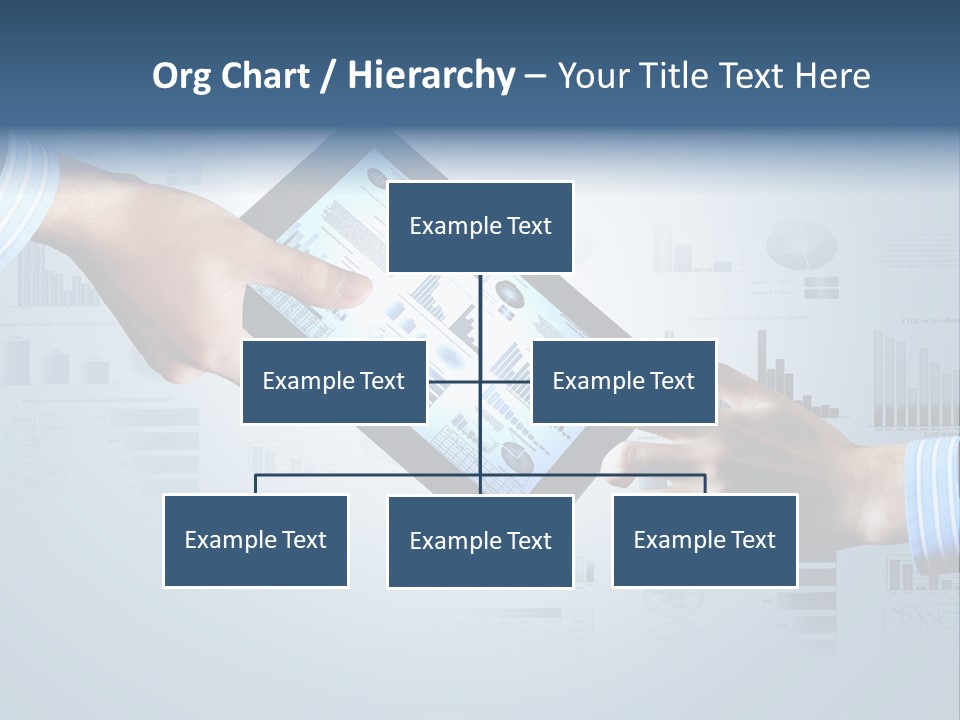 Org Chart / Hierarchy – Your Title Text Here

Example Text

Example Text

Example Text

Example Text

Example Text

Example Text